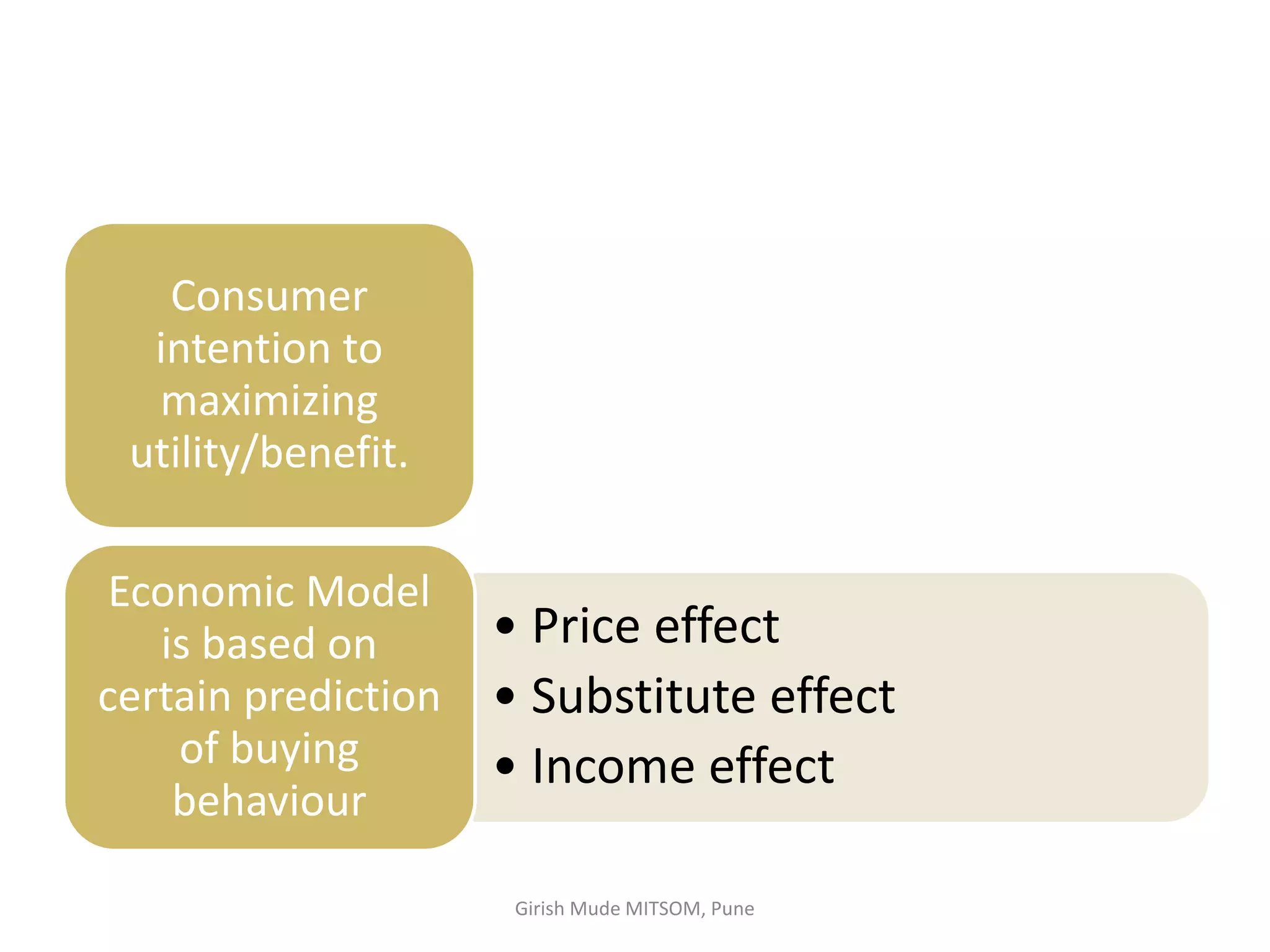 Consumer intention to maximizing utility/benefit.

Economic Model is based on certain prediction of buying behaviour

• Price effect
• Substitute effect
• Income effect

Girish Mude MITSOM, Pune